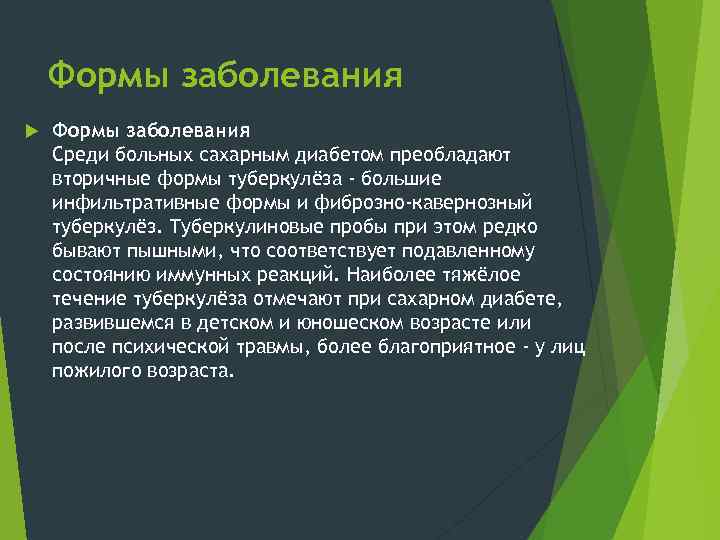 Формы заболевания

Формы заболевания
Среди больных сахарным диабетом преобладают вторичные формы туберкулёза - большие инфильтративные формы и фиброзно-кавернозный туберкулёз. Туберкулиновые пробы при этом редко бывают пышными, что соответствует подавленному состоянию иммунных реакций. Наиболее тяжёлое течение туберкулёза отмечают при сахарном диабете, развившемся в детском и юношеском возрасте или после психической травмы, более благоприятное - у лиц пожилого возраста.